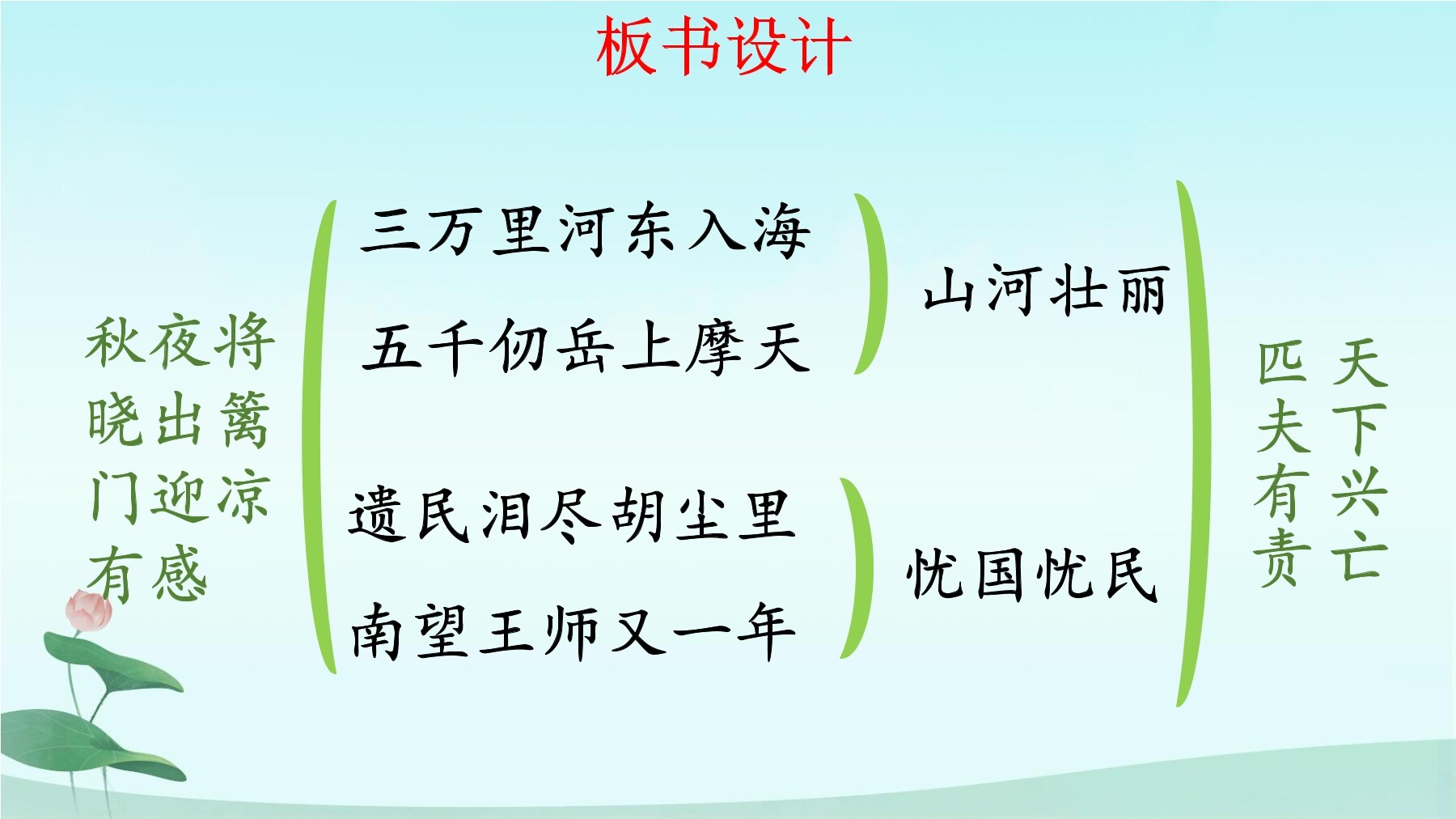 板书设计

秋夜将晓出篱门迎凉有感

三万里河东入海
五千仞岳上摩天

山河壮丽

遗民泪尽胡尘里
南望王师又一年

忧国忧民

天下兴亡
匹夫有责